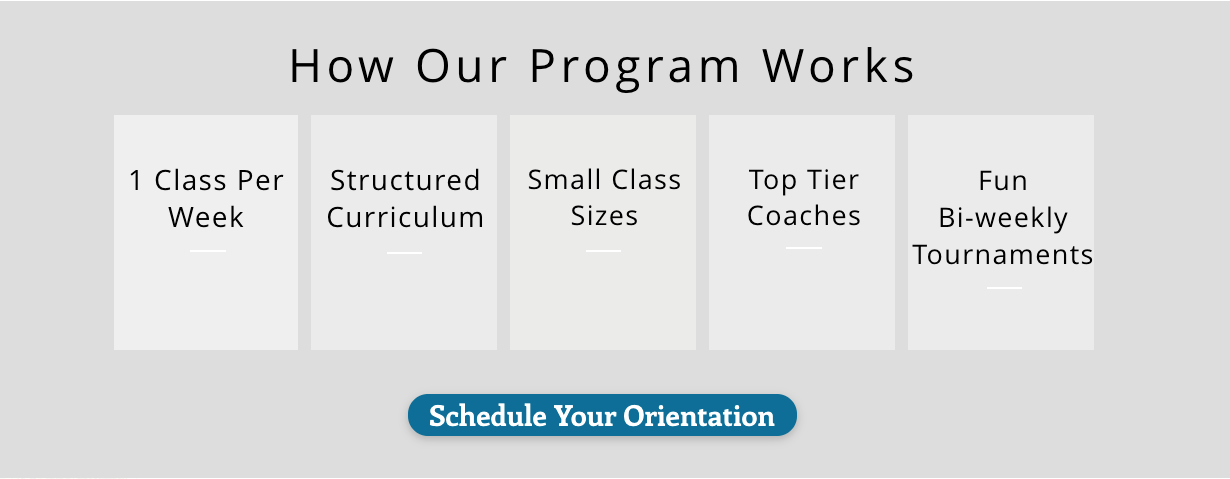 How Our Program Works

1 Class Per Week

Structured Curriculum

Small Class Sizes

Top Tier Coaches

Fun Bi-weekly Tournaments

Schedule Your Orientation